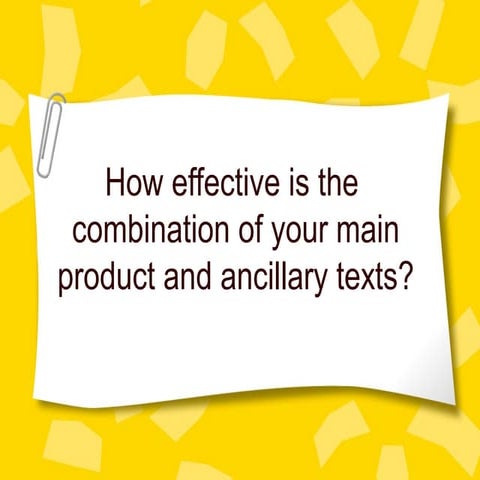 How effective is the combination of your main product and ancillary texts?